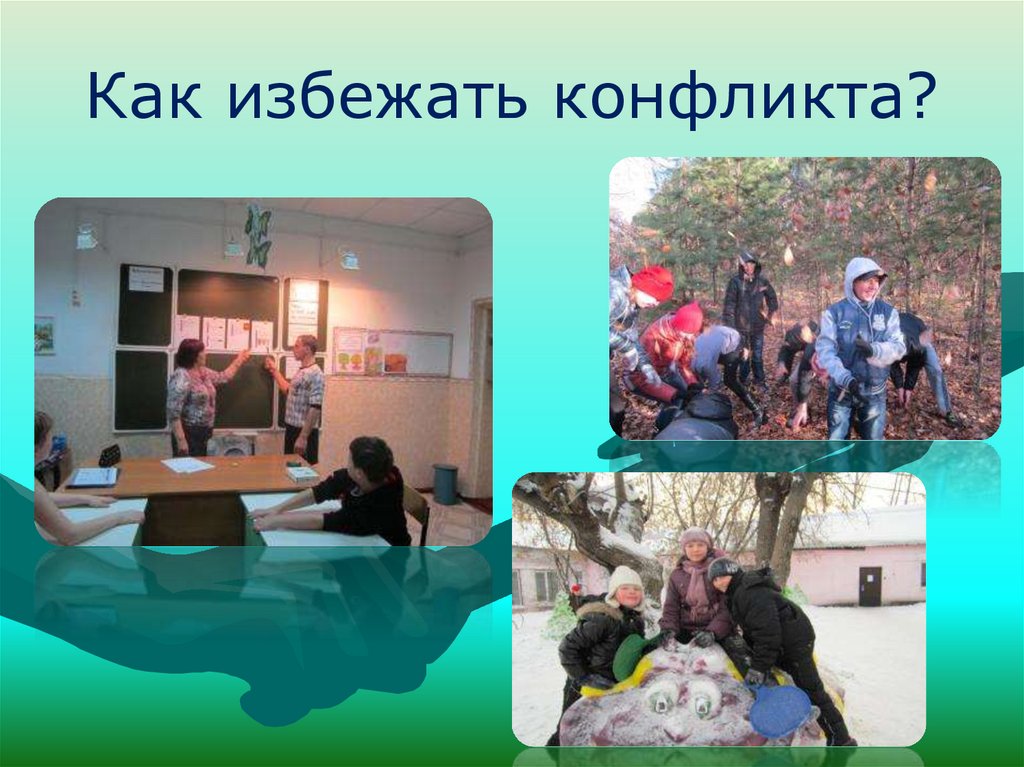 Как избежать конфликта?